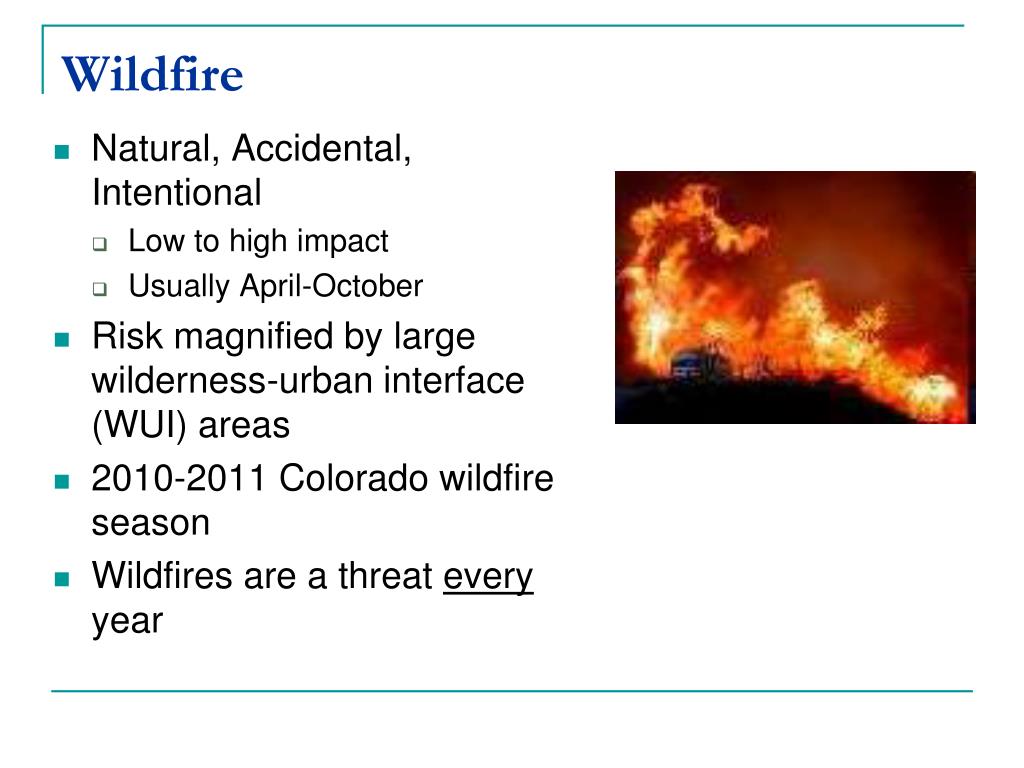 Wildfire

- Natural, Accidental, Intentional
  - Low to high impact
  - Usually April-October
- Risk magnified by large wilderness-urban interface (WUI) areas
- 2010-2011 Colorado wildfire season
- Wildfires are a threat every year